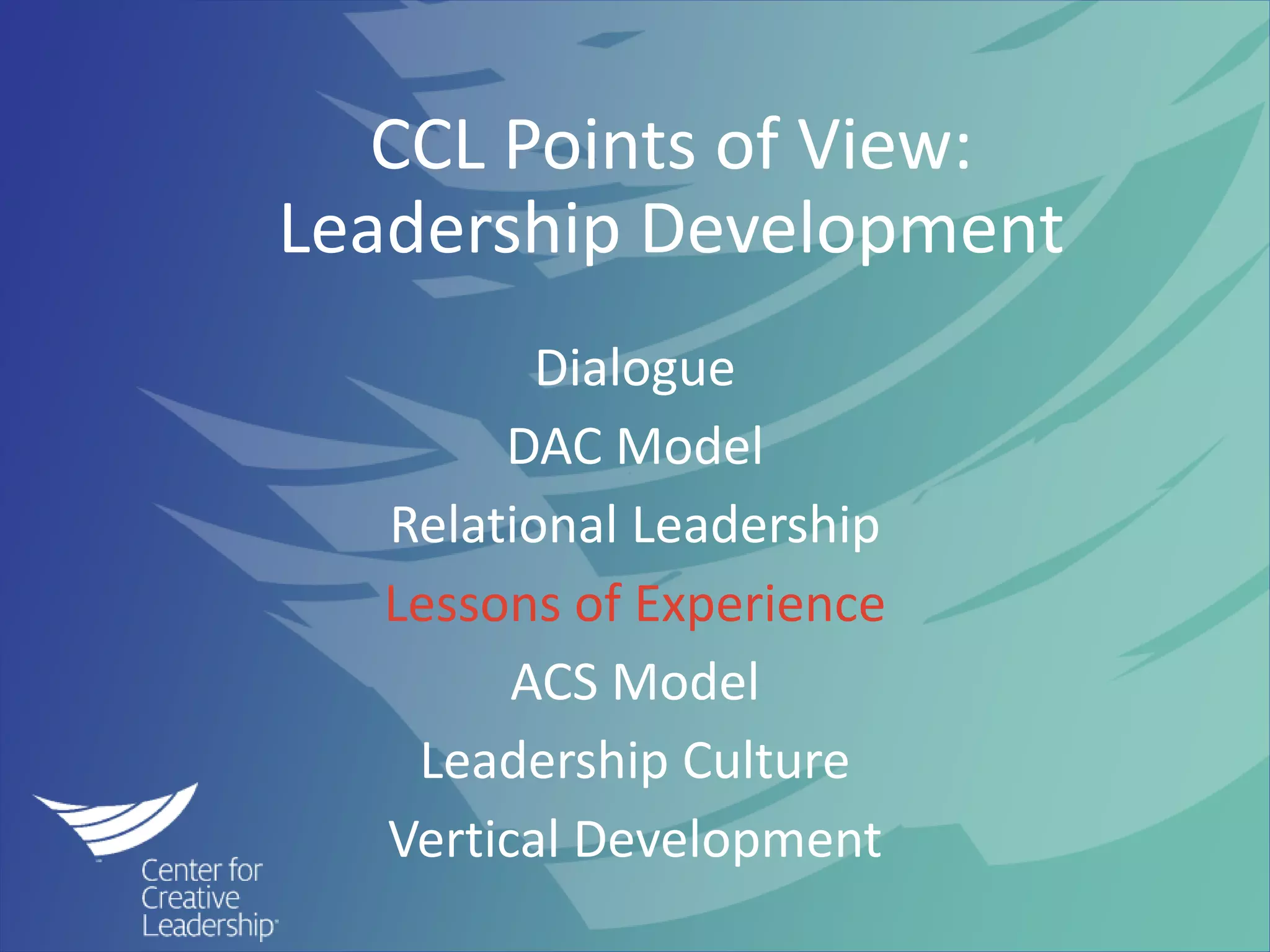 CCL Points of View:
Leadership Development

Dialogue

DAC Model

Relational Leadership

Lessons of Experience

ACS Model

Leadership Culture

Vertical Development

Center for
Creative
Leadership